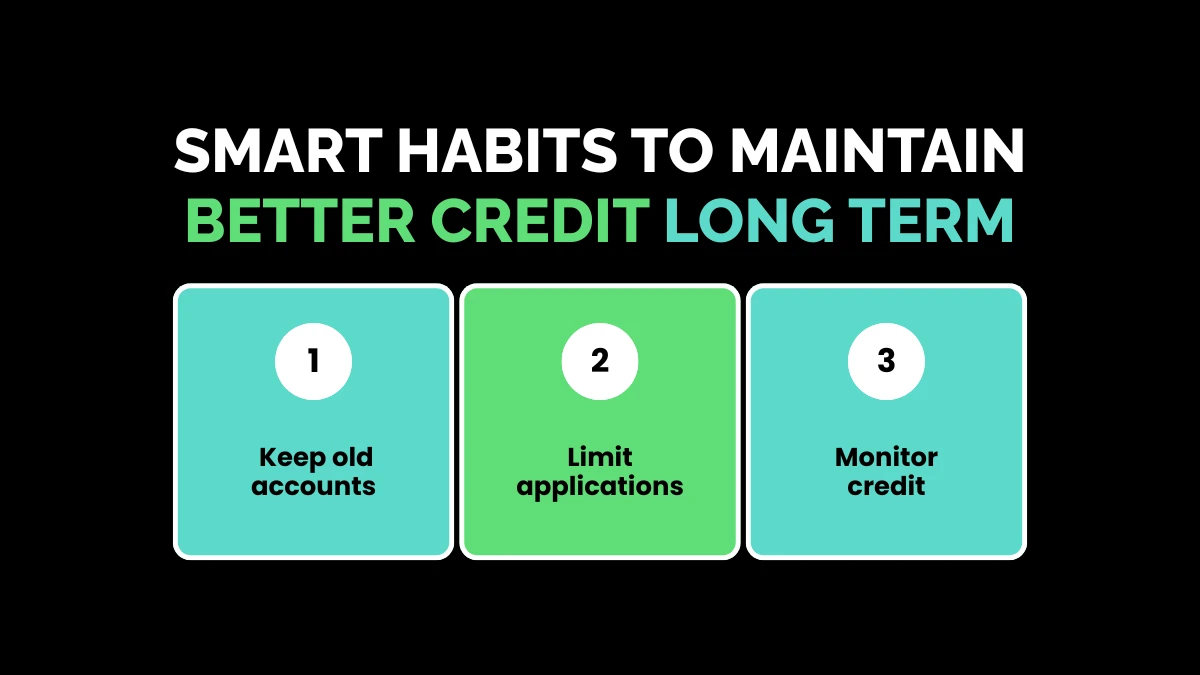 SMART HABITS TO MAINTAIN BETTER CREDIT LONG TERM

1

Keep old accounts

2

Limit applications

3

Monitor credit